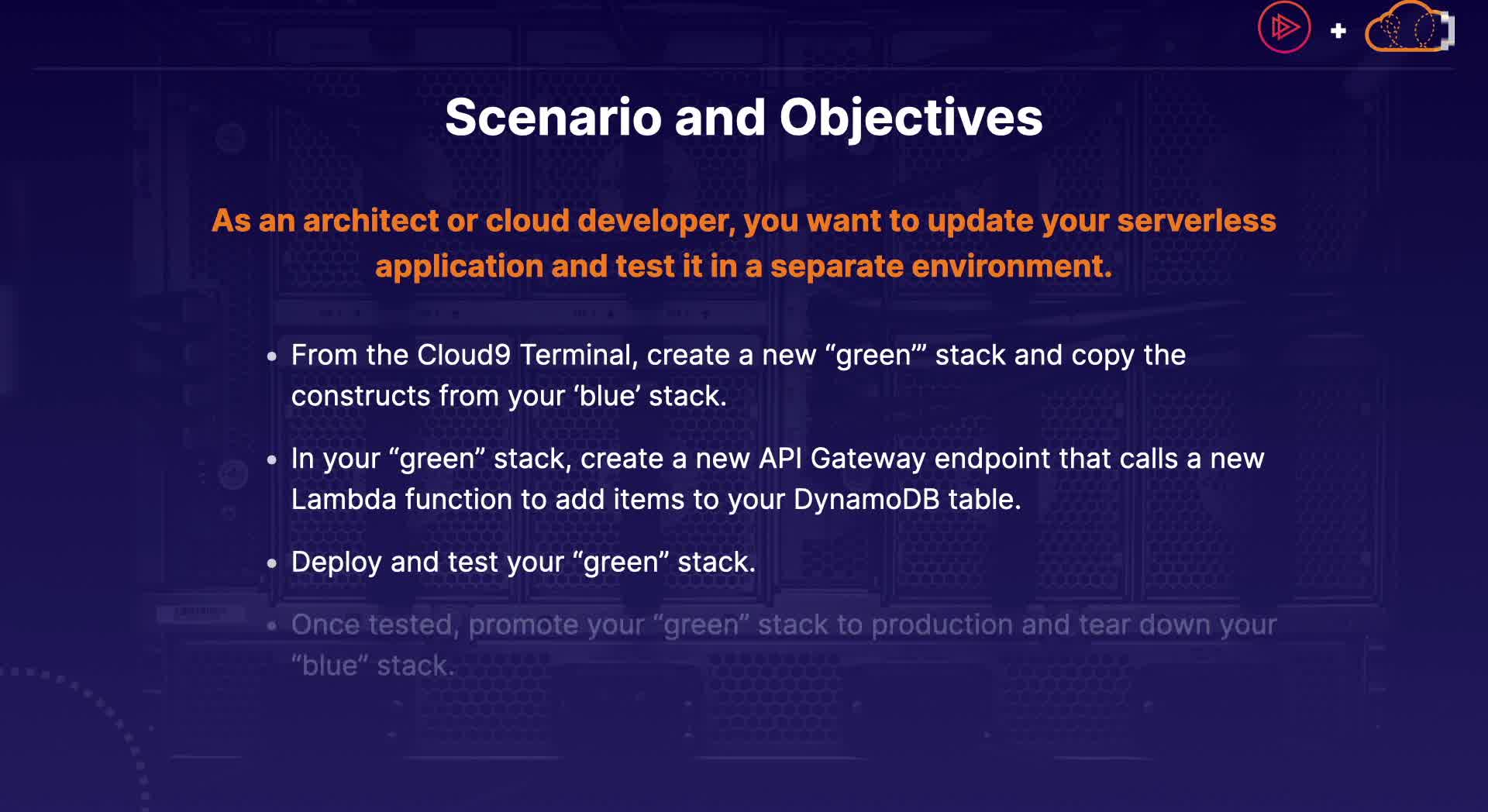 +

Scenario and Objectives

As an architect or cloud developer, you want to update your serverless application and test it in a separate environment.

• From the Cloud9 Terminal, create a new “green’” stack and copy the constructs from your ‘blue’ stack.

• In your “green” stack, create a new API Gateway endpoint that calls a new Lambda function to add items to your DynamoDB table.

• Deploy and test your “green” stack.

• Once tested, promote your “green” stack to production and tear down your “blue” stack.